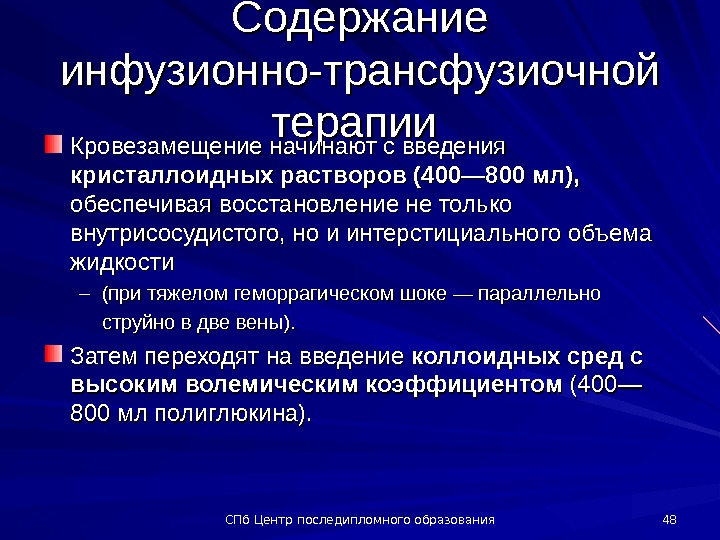 Содержание инфузионно-трансфузиочной терапии

Кровезамещение начинают с введения кристаллоидных растворов (400—800 мл), обеспечивая восстановление не только внутрисосудистого, но и интерстициального объема жидкости

– (при тяжелом геморрагическом шоке — параллельно струйно в две вены).

Затем переходят на введение коллоидных сред с высоким волемическим коэффициентом (400—800 мл полиглюкина).

СПб Центр последипломного образования

48